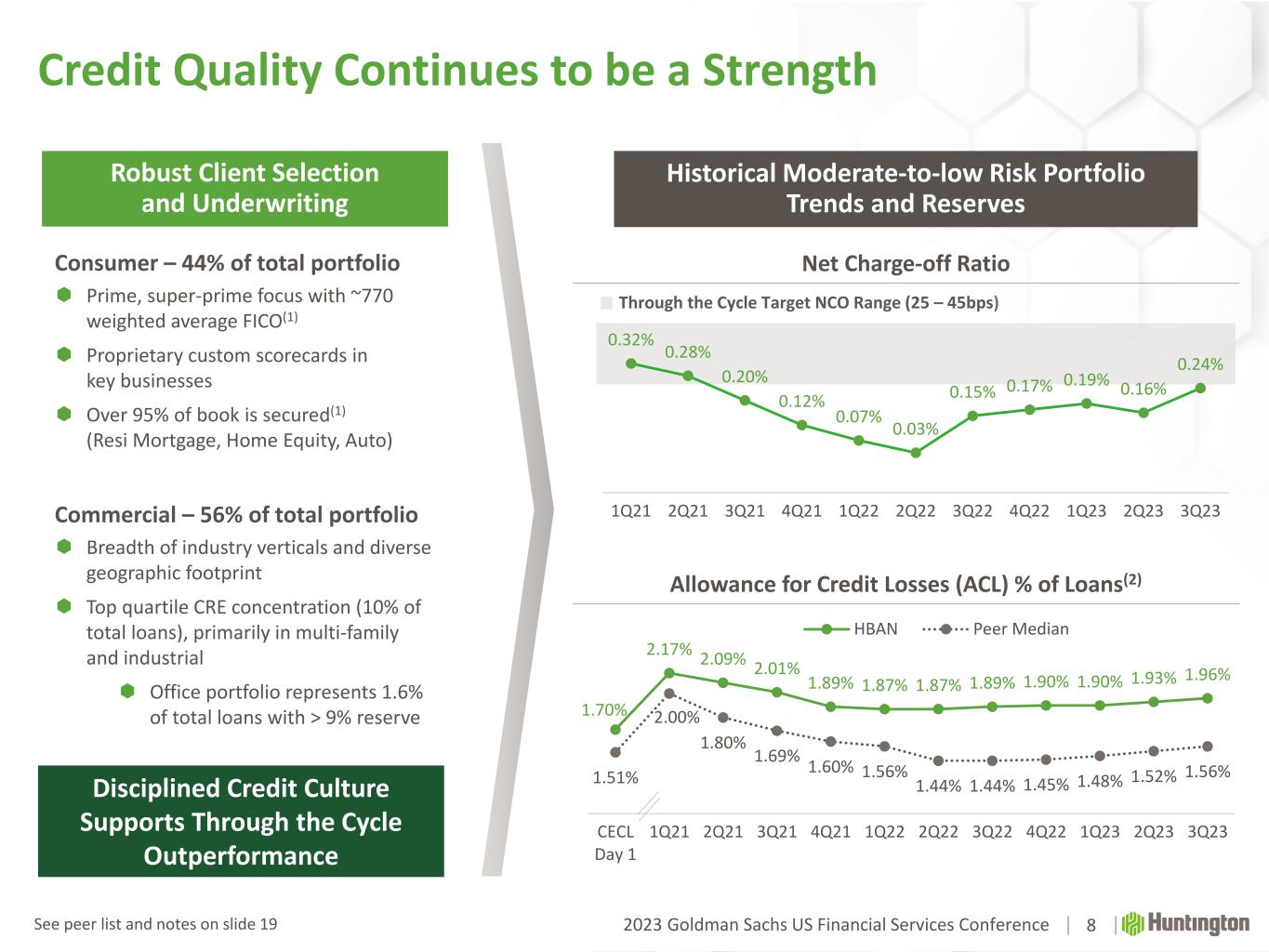 Credit Quality Continues to be a Strength

Robust Client Selection and Underwriting

Consumer – 44% of total portfolio

Prime, super-prime focus with ~770 weighted average FICO$^{(1)}$

Proprietary custom scorecards in key businesses

Over 95% of book is secured$^{(1)}$ (Resi Mortgage, Home Equity, Auto)

Commercial – 56% of total portfolio

Breadth of industry verticals and diverse geographic footprint

Top quartile CRE concentration (10% of total loans), primarily in multi-family and industrial

Office portfolio represents 1.6% of total loans with > 9% reserve

Disciplined Credit Culture Supports Through the Cycle Outperformance

Historical Moderate-to-low Risk Portfolio Trends and Reserves

Net Charge-off Ratio

Through the Cycle Target NCO Range (25 – 45bps)

0.32% 0.28% 0.20% 0.12% 0.07% 0.03% 0.15% 0.17% 0.19% 0.16% 0.24%

1Q21 2Q21 3Q21 4Q21 1Q22 2Q22 3Q22 4Q22 1Q23 2Q23 3Q23

Allowance for Credit Losses (ACL) % of Loans$^{(2)}$

HBAN Peer Median

1.70% 2.17% 2.09% 2.01% 1.89% 1.87% 1.87% 1.89% 1.90% 1.90% 1.93% 1.96%

1.51% 2.00% 1.80% 1.69% 1.60% 1.56% 1.44% 1.44% 1.45% 1.48% 1.52% 1.56%

CECL Day 1 1Q21 2Q21 3Q21 4Q21 1Q22 2Q22 3Q22 4Q22 1Q23 2Q23 3Q23

See peer list and notes on slide 19

2023 Goldman Sachs US Financial Services Conference | 8 | Huntington